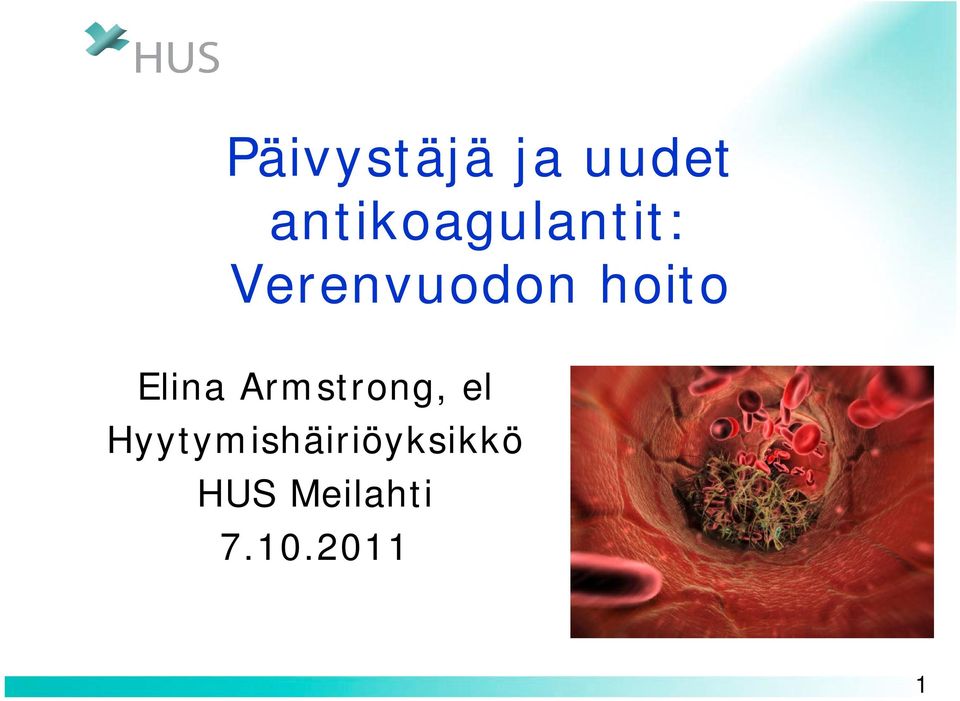 HUS

Päivystäjä ja uudet antikoagulantit: Verenvuodon hoito

Elina Armstrong, el
Hyytymishäiriöyksikkö
HUS Meilahti
7.10.2011

1